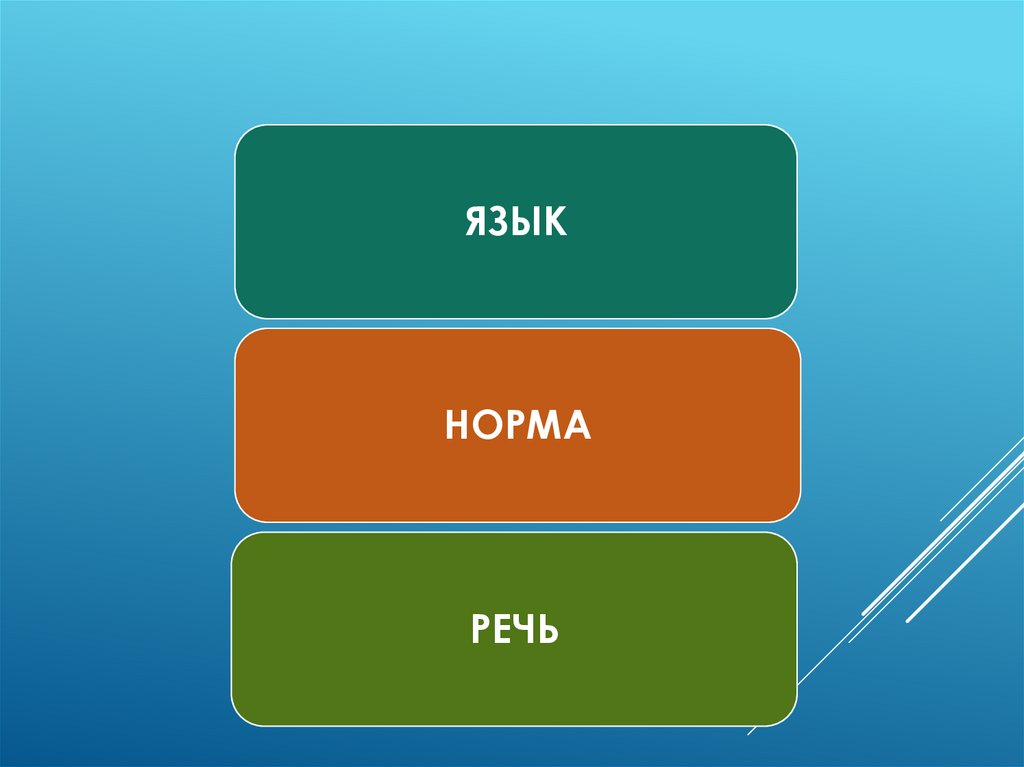 ЯЗЫК

НОРМА

РЕЧЬ